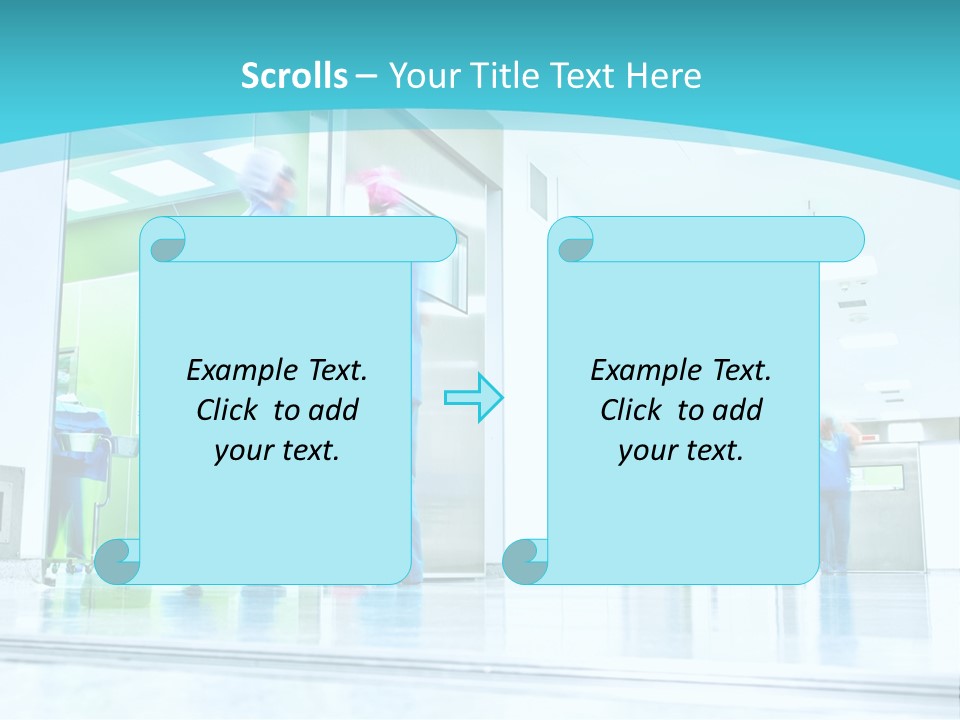 Scrolls – Your Title Text Here

Example Text. Click to add your text.

Example Text. Click to add your text.